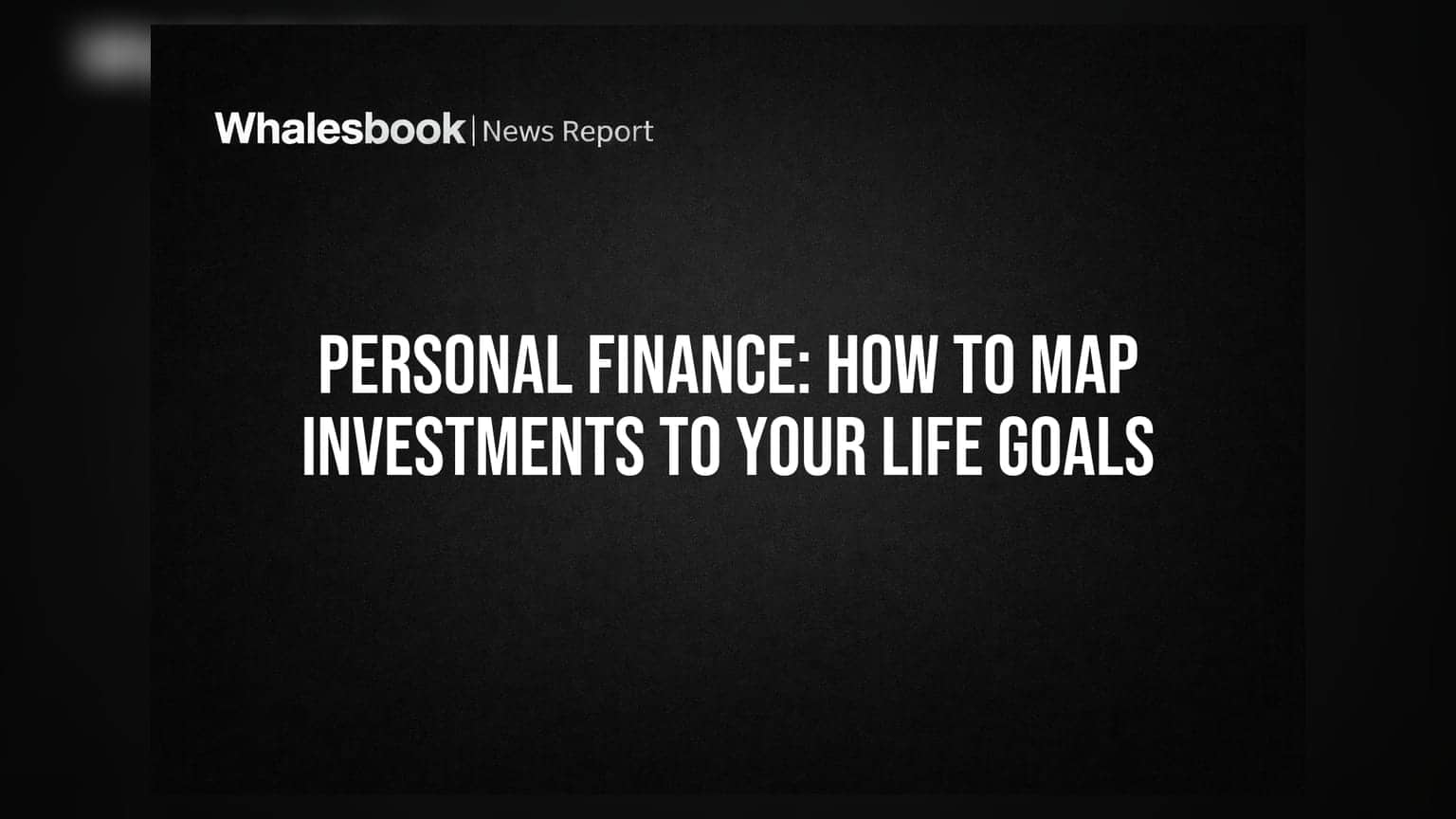 Whalesbook | News Report

PERSONAL FINANCE: HOW TO MAP INVESTMENTS TO YOUR LIFE GOALS